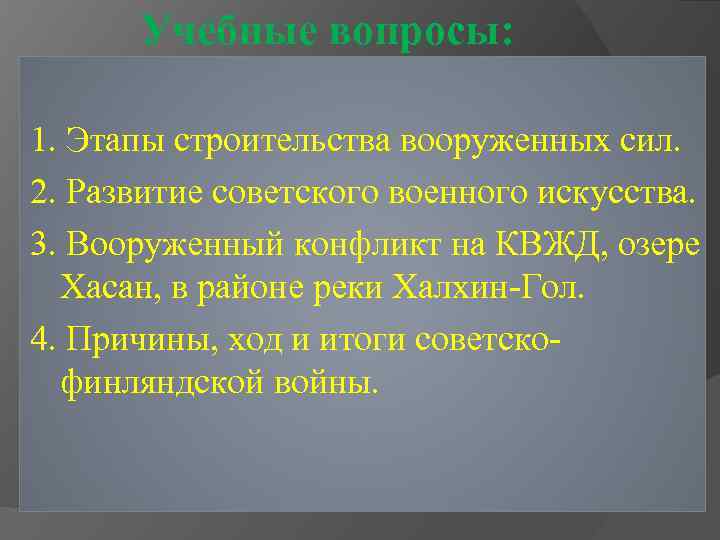 Учебные вопросы:

1. Этапы строительства вооруженных сил.

2. Развитие советского военного искусства.

3. Вооруженный конфликт на КВЖД, озере Хасан, в районе реки Халхин-Гол.

4. Причины, ход и итоги советско-финляндской войны.